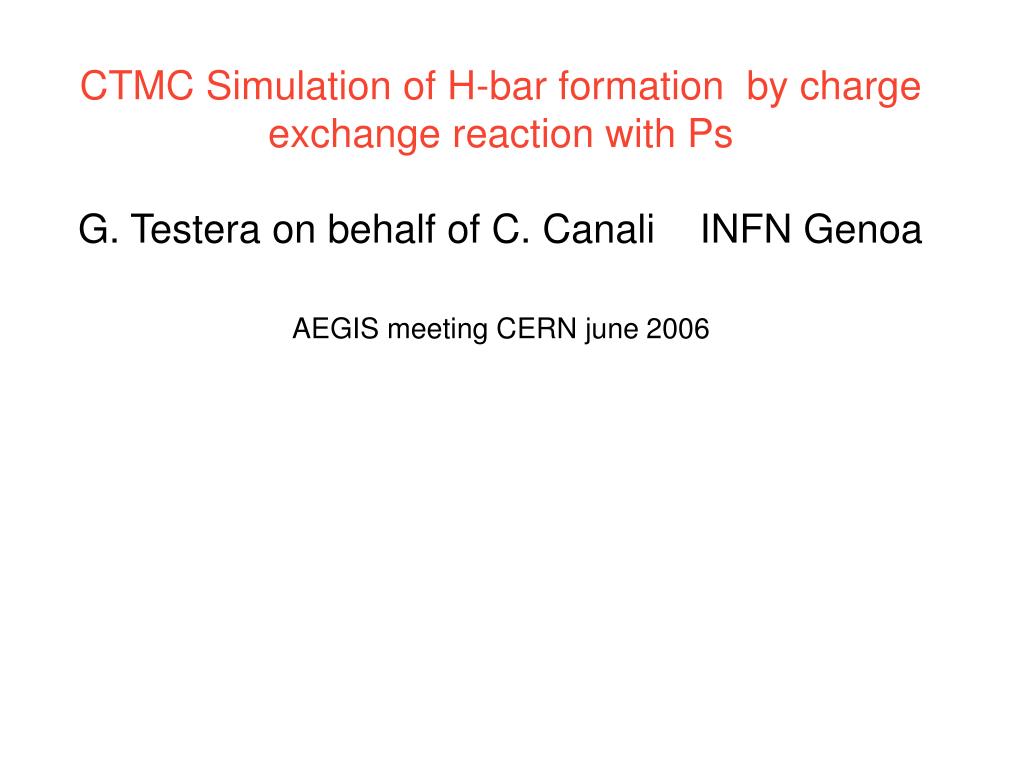 CTMC Simulation of H-bar formation by charge exchange reaction with Ps

G. Testera on behalf of C. Canali INFN Genoa

AEGIS meeting CERN june 2006